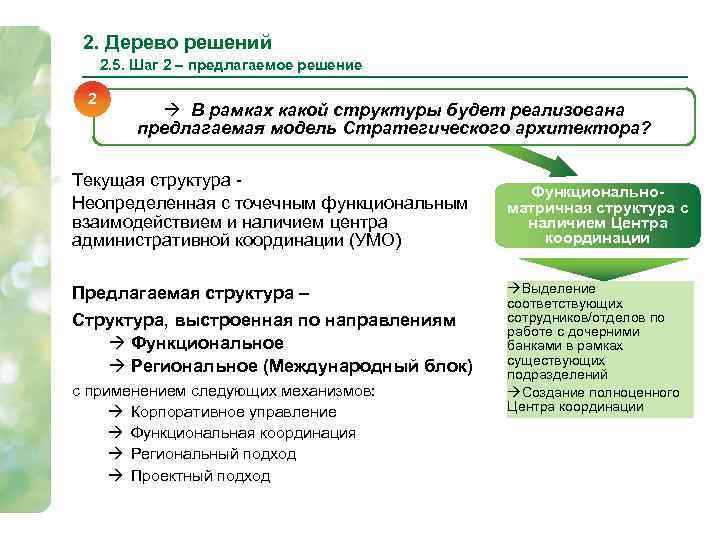 2. Дерево решений

2.5. Шаг 2 – предлагаемое решение

2

→ В рамках какой структуры будет реализована предлагаемая модель Стратегического архитектора?

Текущая структура -

Неопределенная с точечным функциональным взаимодействием и наличием центра административной координации (УМО)

Предлагаемая структура –

Структура, выстроенная по направлениям

→ Функциональное

→ Региональное (Международный блок)

с применением следующих механизмов:

→ Корпоративное управление

→ Функциональная координация

→ Региональный подход

→ Проектный подход

Функционально-матричная структура с наличием Центра координации

→Выделение соответствующих сотрудников/отделов по работе с дочерними банками в рамках существующих подразделений

→Создание полноценного Центра координации